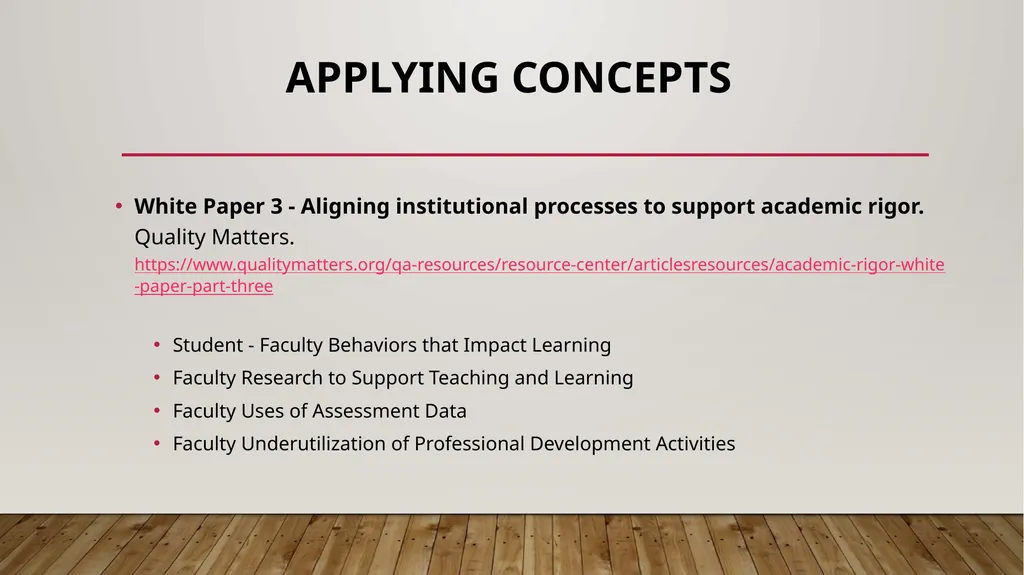 APPLYING CONCEPTS

• White Paper 3 - Aligning institutional processes to support academic rigor. Quality Matters. https://www.qualitymatters.org/qa-resources/resource-center/articlesresources/academic-rigor-white-paper-part-three

• Student - Faculty Behaviors that Impact Learning
• Faculty Research to Support Teaching and Learning
• Faculty Uses of Assessment Data
• Faculty Underutilization of Professional Development Activities